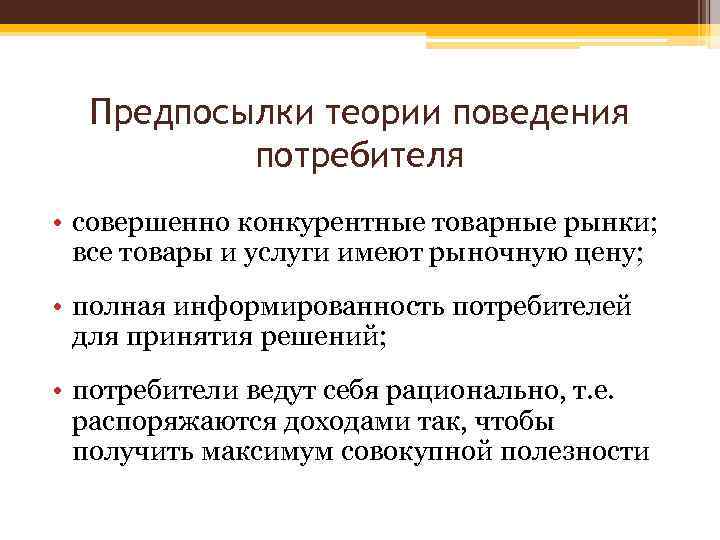 Предпосылки теории поведения потребителя

• совершенно конкурентные товарные рынки; все товары и услуги имеют рыночную цену;

• полная информированность потребителей для принятия решений;

• потребители ведут себя рационально, т.е. распоряжаются доходами так, чтобы получить максимум совокупной полезности